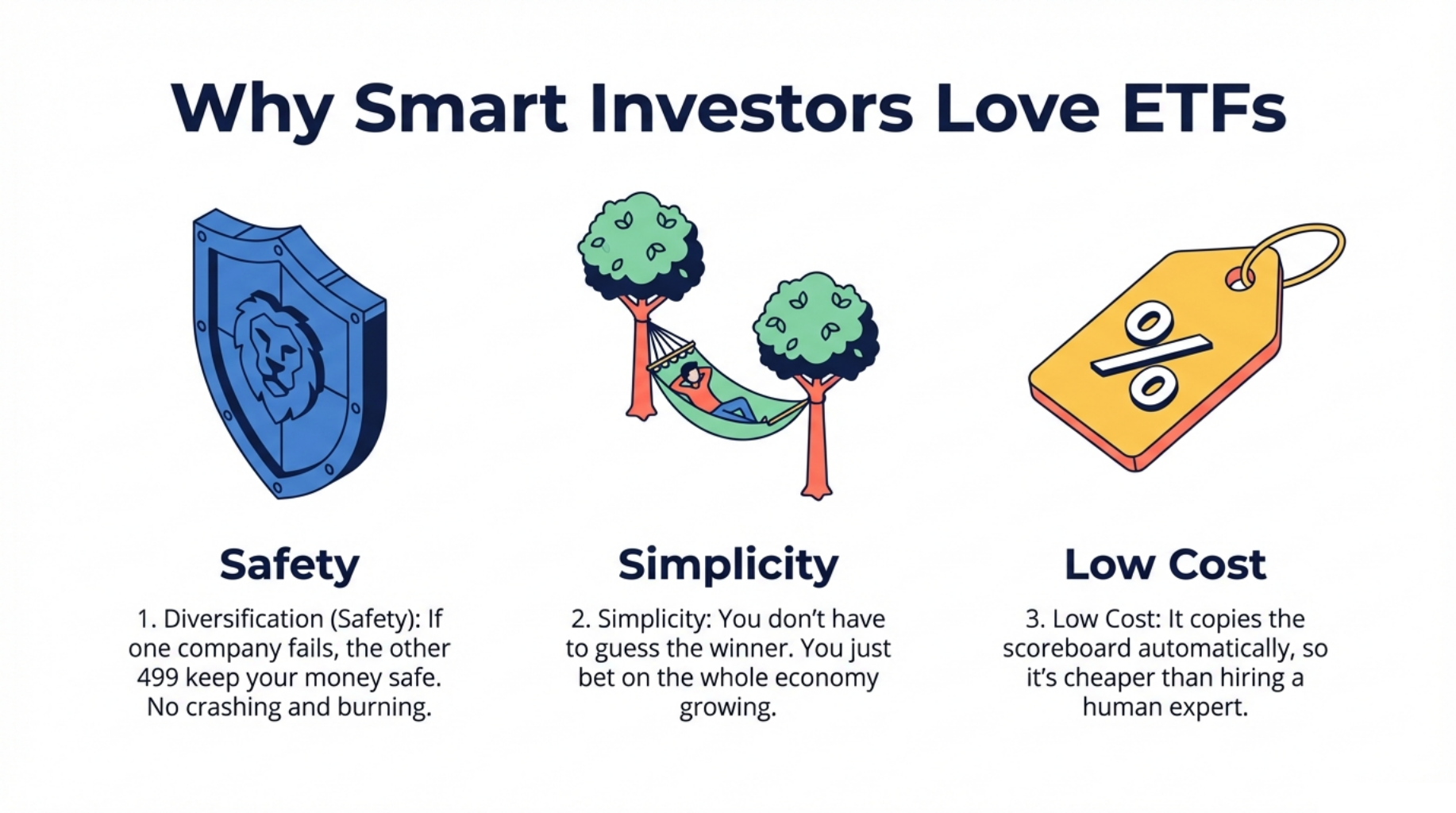 Why Smart Investors Love ETFs

%

Safety

1. Diversification (Safety): If one company fails, the other 499 keep your money safe. No crashing and burning.

Simplicity

2. Simplicity: You don't have to guess the winner. You just bet on the whole economy growing.

Low Cost

3. Low Cost: It copies the scoreboard automatically, so it's cheaper than hiring a human expert.